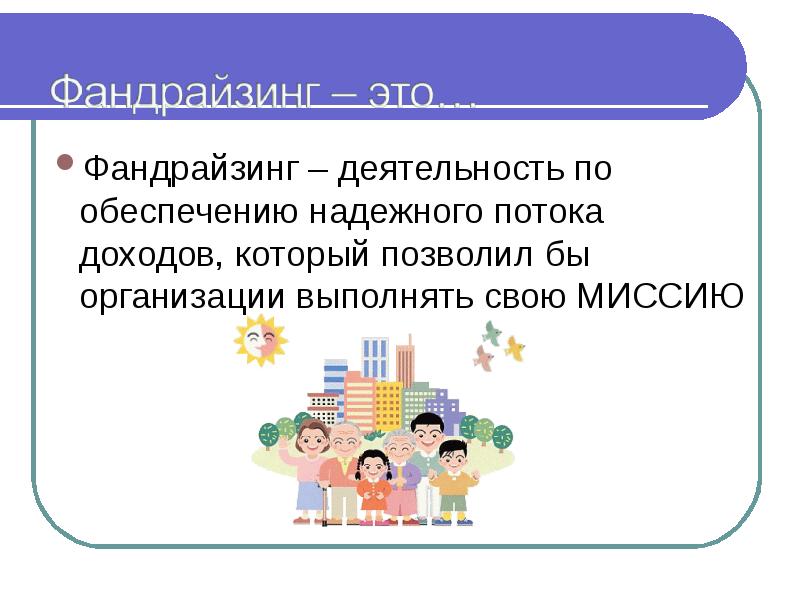 Фандрайзинг – это…

Фандрайзинг – деятельность по обеспечению надежного потока доходов, который позволил бы организации выполнять свою МИССИЮ